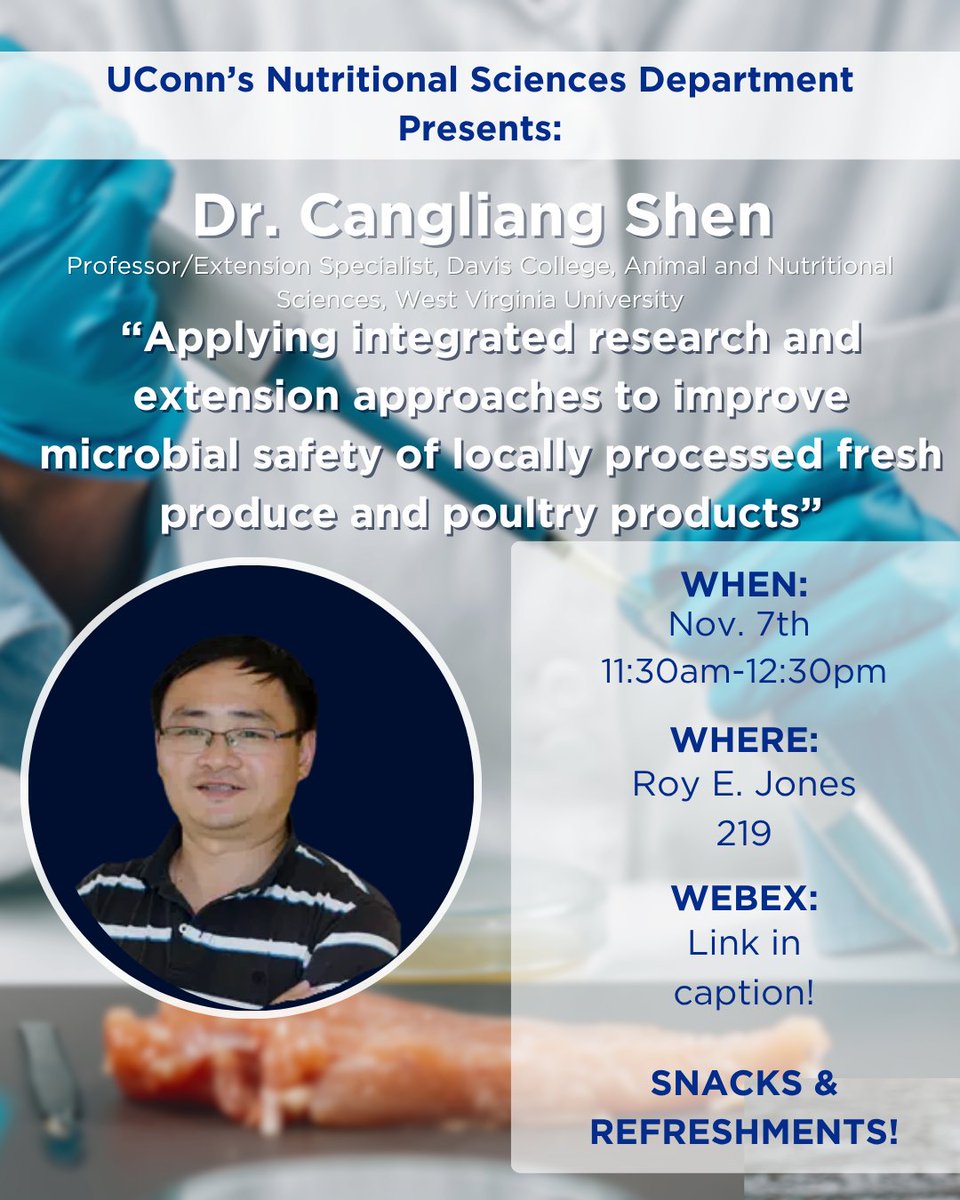 UConn's Nutritional Sciences Department Presents:

Dr. Cangliang Shen

Professor/Extension Specialist, Davis College, Animal and Nutritional Sciences, West Virginia University

"Applying integrated research and extension approaches to improve microbial safety of locally processed fresh produce and poultry products"

WHEN:
Nov. 7th
11:30am-12:30pm

WHERE:
Roy E. Jones
219

WEBEX:
Link in caption!

SNACKS & REFRESHMENTS!